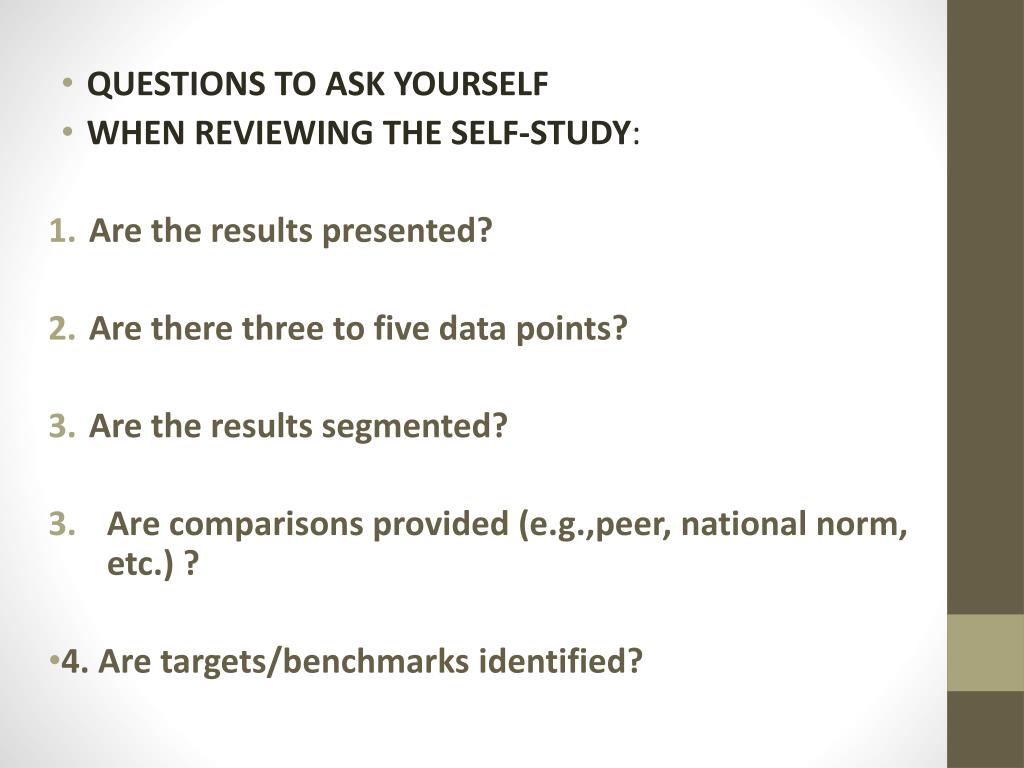 • QUESTIONS TO ASK YOURSELF
• WHEN REVIEWING THE SELF-STUDY:

1. Are the results presented?

2. Are there three to five data points?

3. Are the results segmented?

3. Are comparisons provided (e.g.,peer, national norm, etc.) ?

•4. Are targets/benchmarks identified?